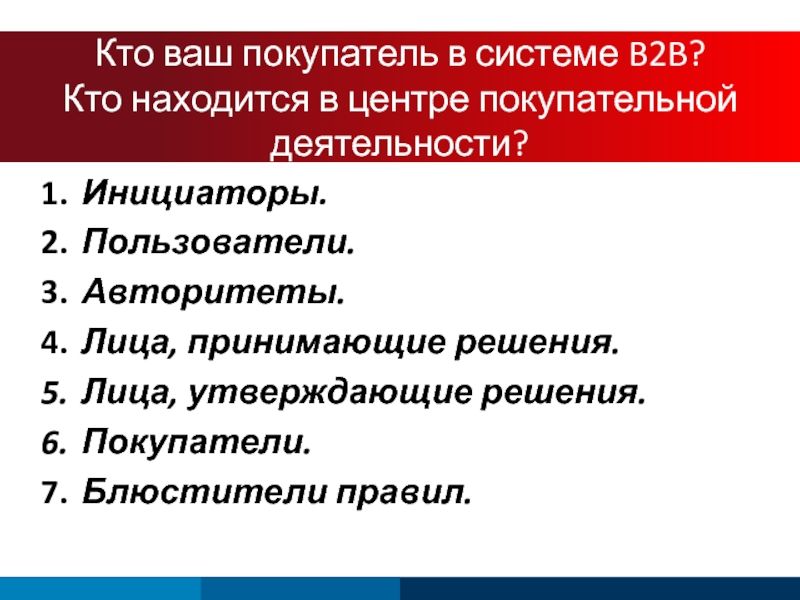 Кто ваш покупатель в системе B2B?
Кто находится в центре покупательной деятельности?

1. Инициаторы.
2. Пользователи.
3. Авторитеты.
4. Лица, принимающие решения.
5. Лица, утверждающие решения.
6. Покупатели.
7. Блюстители правил.